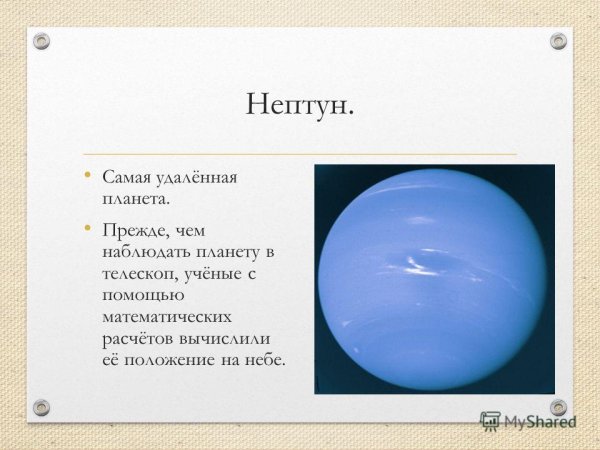 Нептун.

• Самая удалённая планета.

• Прежде, чем наблюдать планету в телескоп, учёные с помощью математических расчётов вычислили её положение на небе.

MyShared